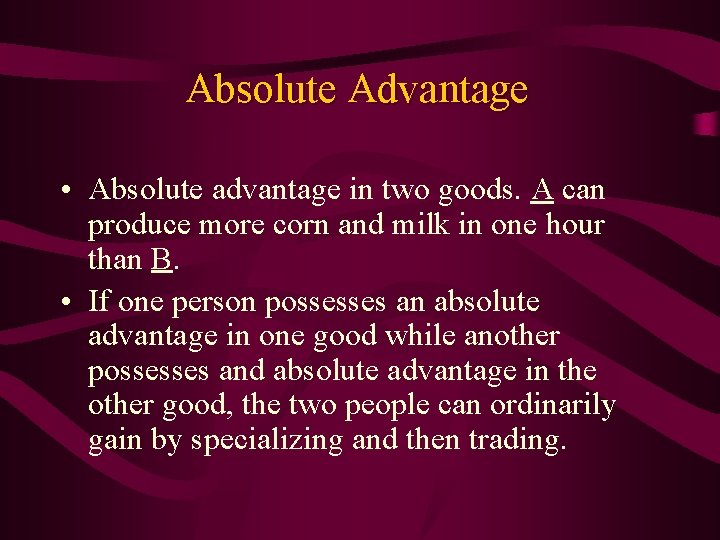 Absolute Advantage

• Absolute advantage in two goods. A can produce more corn and milk in one hour than B.

• If one person possesses an absolute advantage in one good while another possesses and absolute advantage in the other good, the two people can ordinarily gain by specializing and then trading.